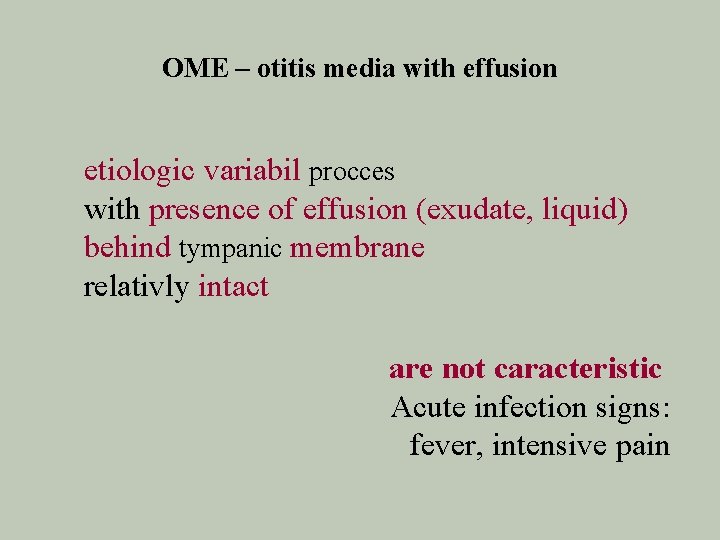 OME – otitis media with effusion

etiologic variabil procces
with presence of effusion (exudate, liquid)
behind tympanic membrane
relativly intact

are not caracteristic
Acute infection signs:
fever, intensive pain